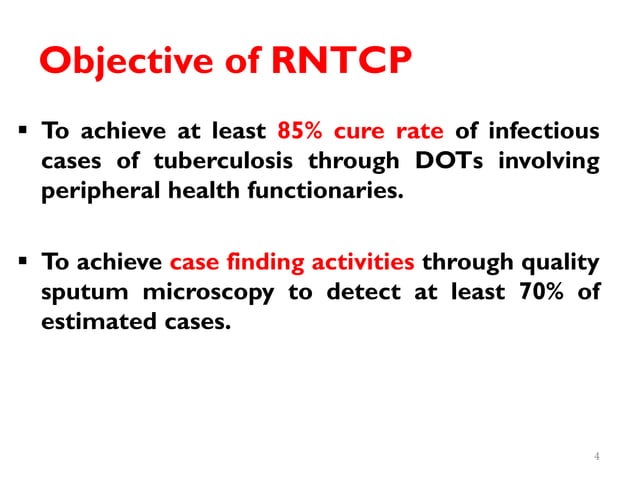 Objective of RNTCP

▪ To achieve at least 85% cure rate of infectious cases of tuberculosis through DOTs involving peripheral health functionaries.

▪ To achieve case finding activities through quality sputum microscopy to detect at least 70% of estimated cases.

4